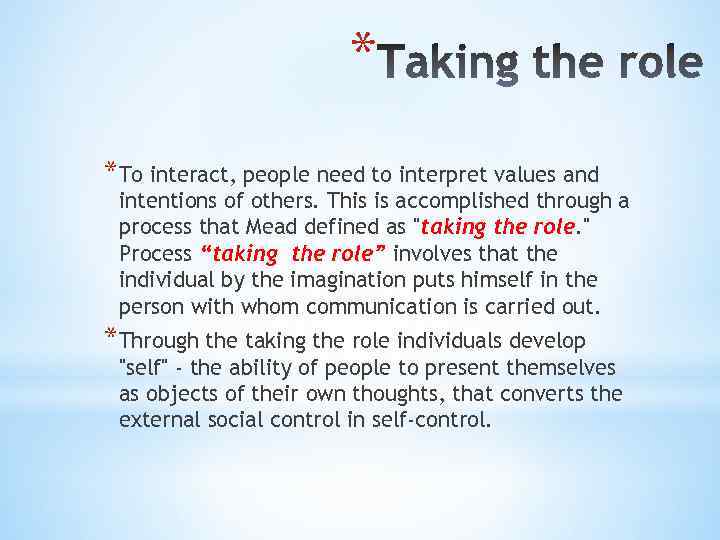 *Taking the role

*To interact, people need to interpret values and intentions of others. This is accomplished through a process that Mead defined as "taking the role." Process “taking the role” involves that the individual by the imagination puts himself in the person with whom communication is carried out.

*Through the taking the role individuals develop "self" - the ability of people to present themselves as objects of their own thoughts, that converts the external social control in self-control.